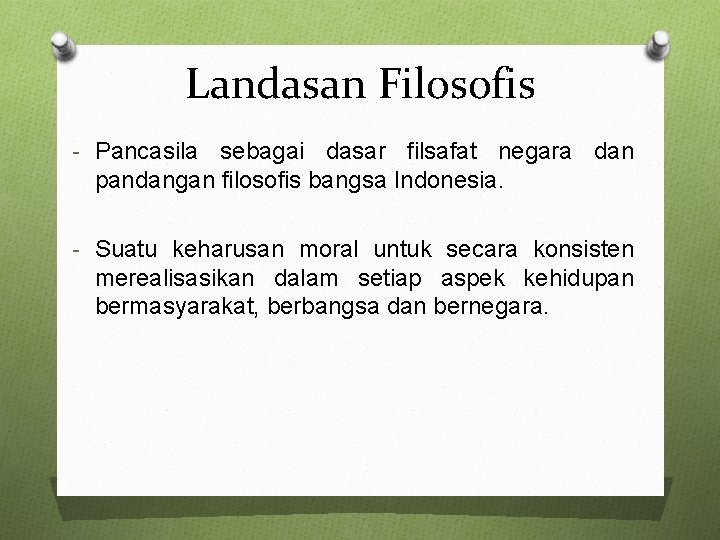 Landasan Filosofis

- Pancasila sebagai dasar filsafat negara dan pandangan filosofis bangsa Indonesia.

- Suatu keharusan moral untuk secara konsisten merealisasikan dalam setiap aspek kehidupan bermasyarakat, berbangsa dan bernegara.